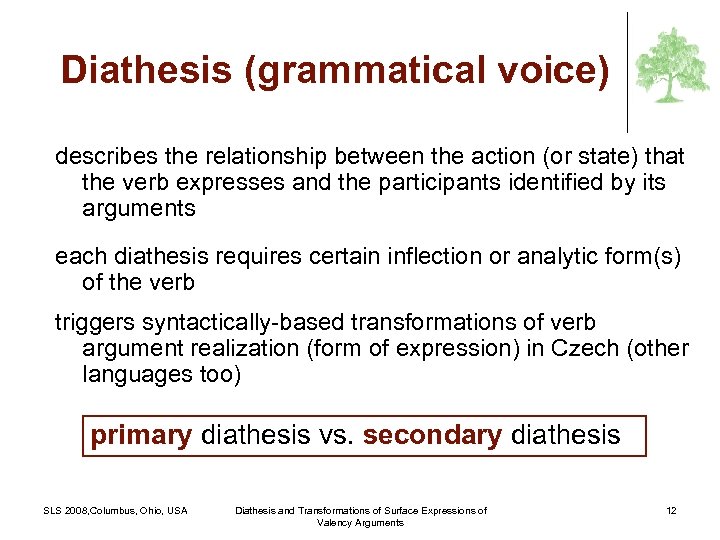 Diathesis (grammatical voice)

describes the relationship between the action (or state) that the verb expresses and the participants identified by its arguments

each diathesis requires certain inflection or analytic form(s) of the verb

triggers syntactically-based transformations of verb argument realization (form of expression) in Czech (other languages too)

primary diathesis vs. secondary diathesis

SLS 2008,Columbus, Ohio, USA

Diathesis and Transformations of Surface Expressions of Valency Arguments

12